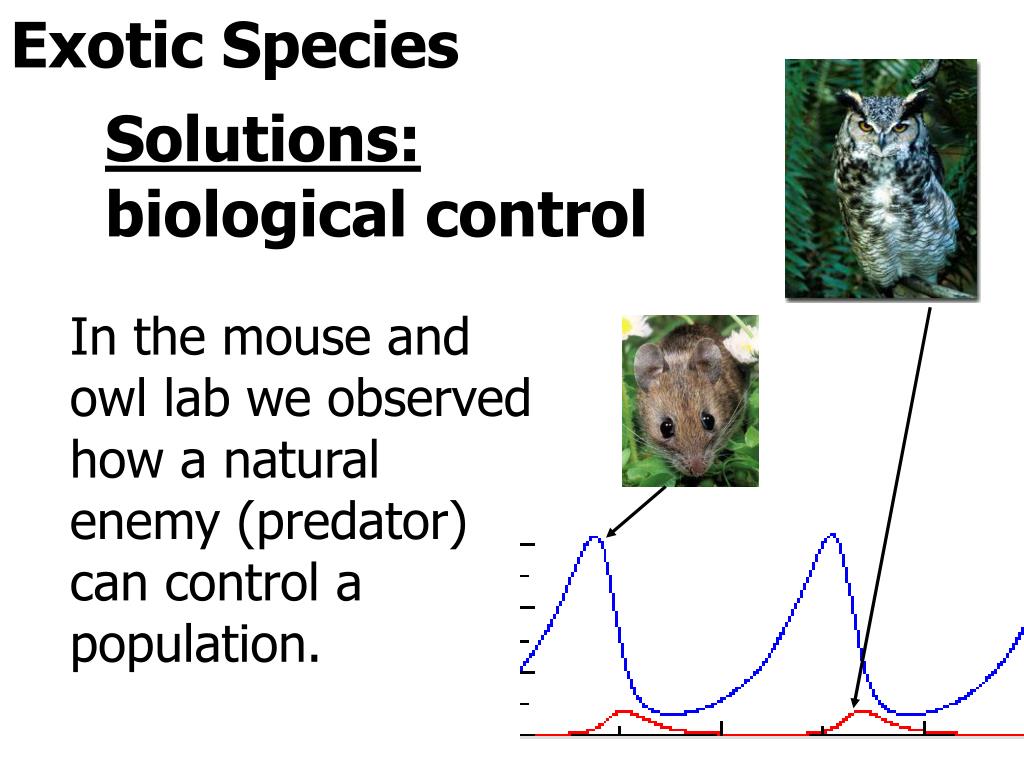 Exotic Species

Solutions: biological control

In the mouse and owl lab we observed how a natural enemy (predator) can control a population.